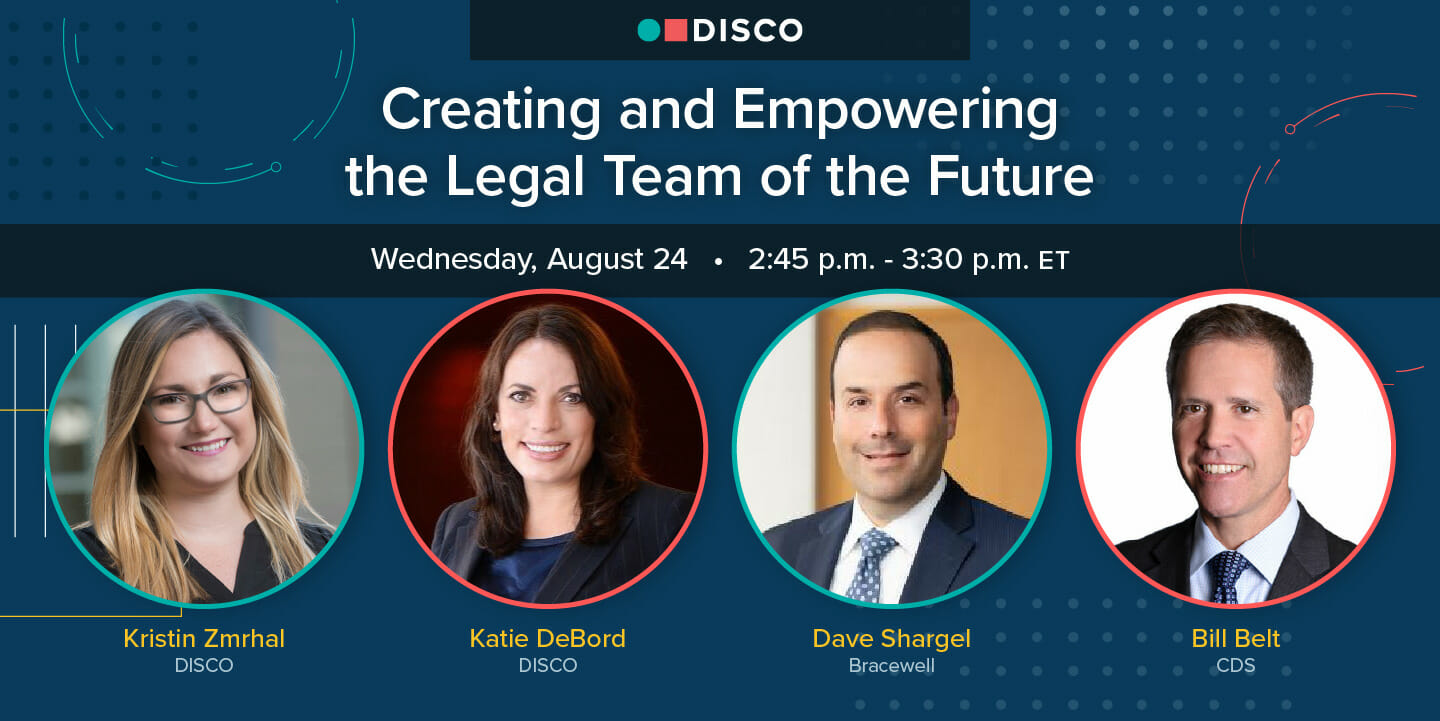 DISCO

Creating and Empowering the Legal Team of the Future

Wednesday, August 24 • 2:45 p.m. - 3:30 p.m. ET

Kristin Zmrhal
DISCO

Katie DeBord
DISCO

Dave Shargel
Bracewell

Bill Belt
CDS